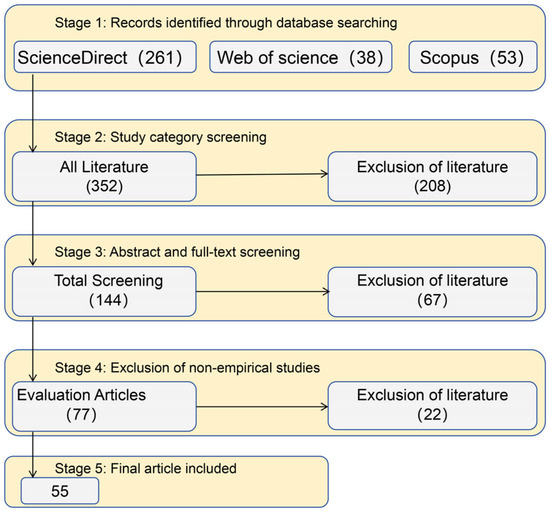 Stage 1: Records identified through database searching

ScienceDirect (261)

Web of science (38)

Scopus (53)

Stage 2: Study category screening

All Literature (352)

Exclusion of literature (208)

Stage 3: Abstract and full-text screening

Total Screening (144)

Exclusion of literature (67)

Stage 4: Exclusion of non-empirical studies

Evaluation Articles (77)

Exclusion of literature (22)

Stage 5: Final article included

55